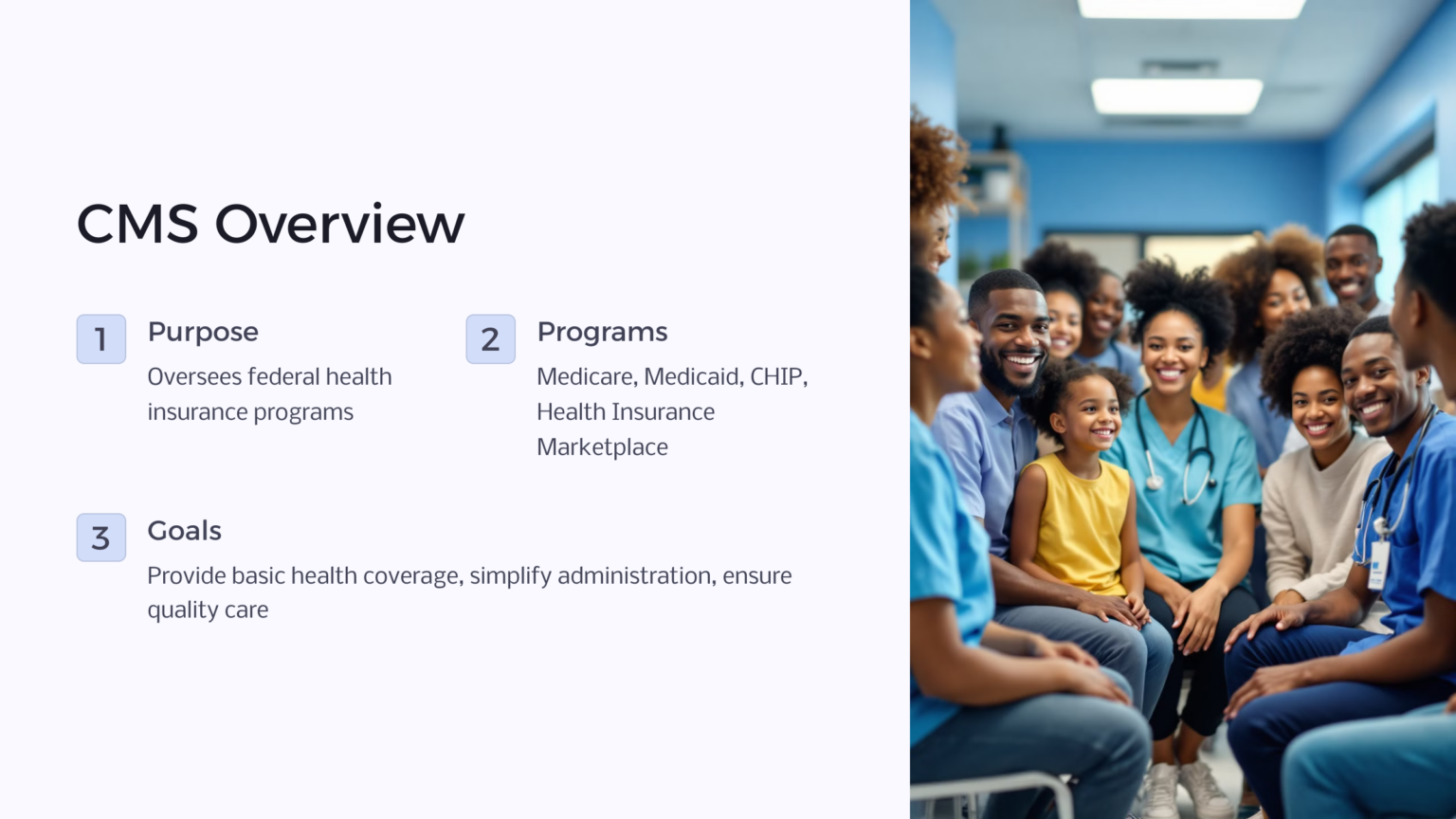 CMS Overview

1

Purpose

Oversees federal health insurance programs

2

Programs

Medicare, Medicaid, CHIP, Health Insurance Marketplace

3

Goals

Provide basic health coverage, simplify administration, ensure quality care